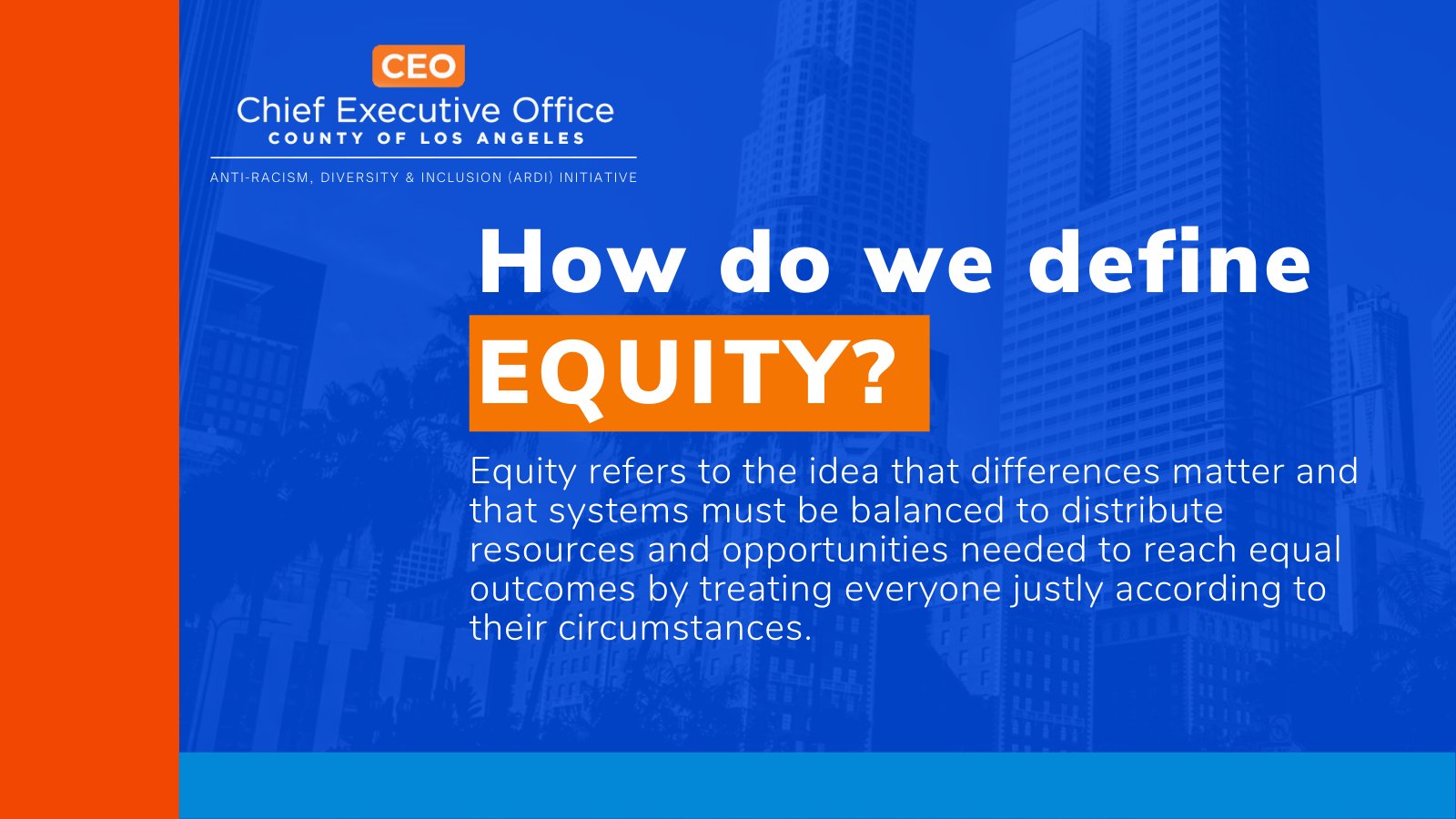 CEO
Chief Executive Office
COUNTY OF LOS ANGELES

ANTI-RACISM, DIVERSITY & INCLUSION (ARDI) INITIATIVE

How do we define EQUITY?

Equity refers to the idea that differences matter and that systems must be balanced to distribute resources and opportunities needed to reach equal outcomes by treating everyone justly according to their circumstances.